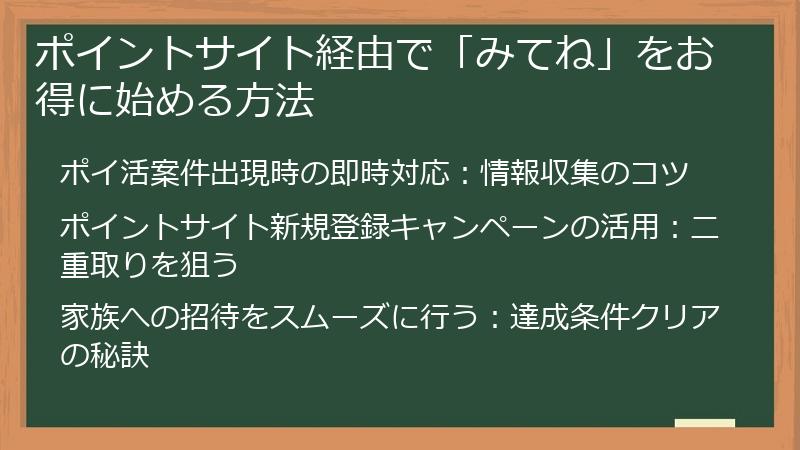 ポイントサイト経由で「みてね」をお得に始める方法

ポイ活案件出現時の即時対応：情報収集のコツ

ポイントサイト新規登録キャンペーンの活用：二重取りを狙う

家族への招待をスムーズに行う：達成条件クリアの秘訣